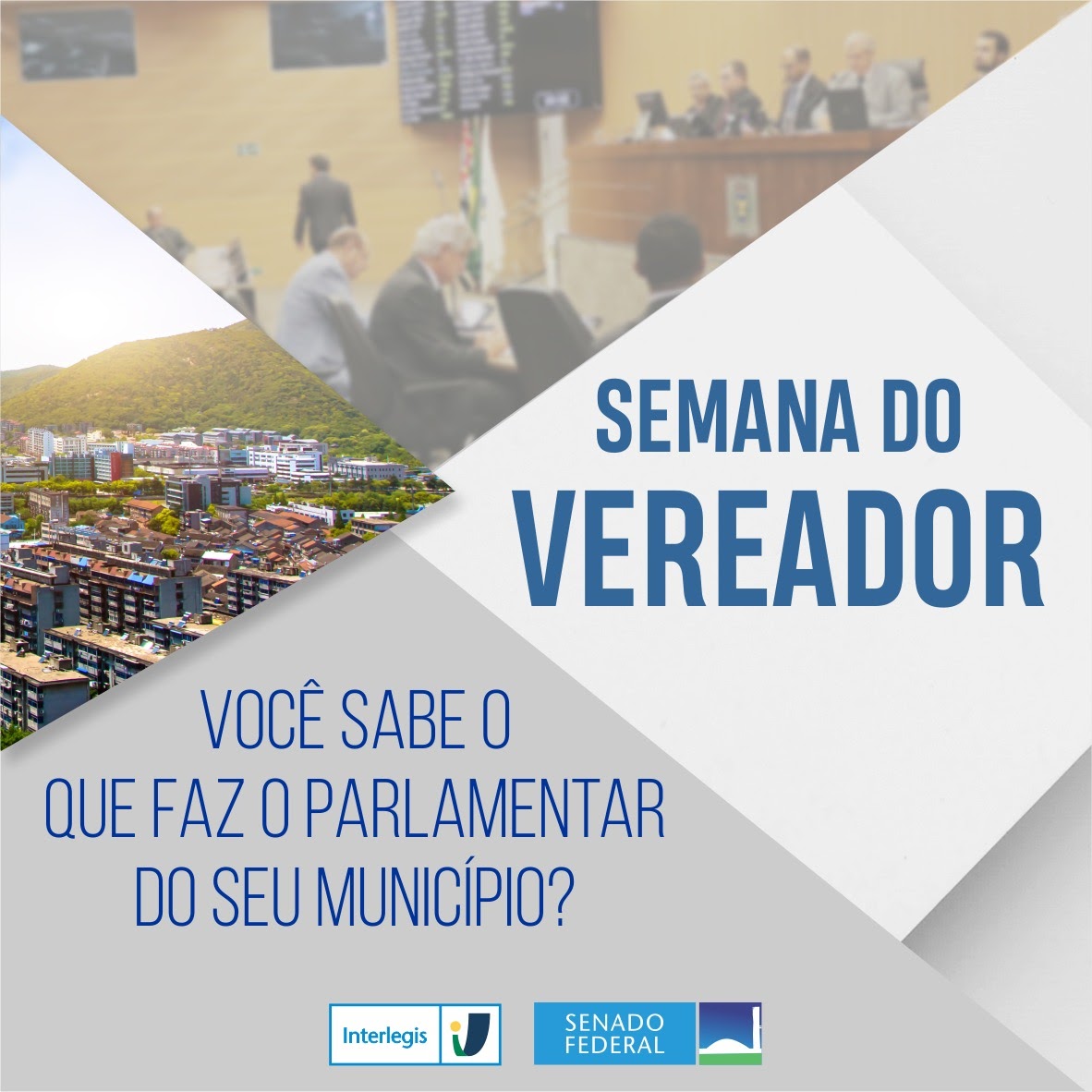 SEMANA DO
VEREADOR

VOCÊ SABE O
QUE FAZ O PARLAMENTAR
DO SEU MUNICÍPIO?

Interlegis

SENADO
FEDERAL